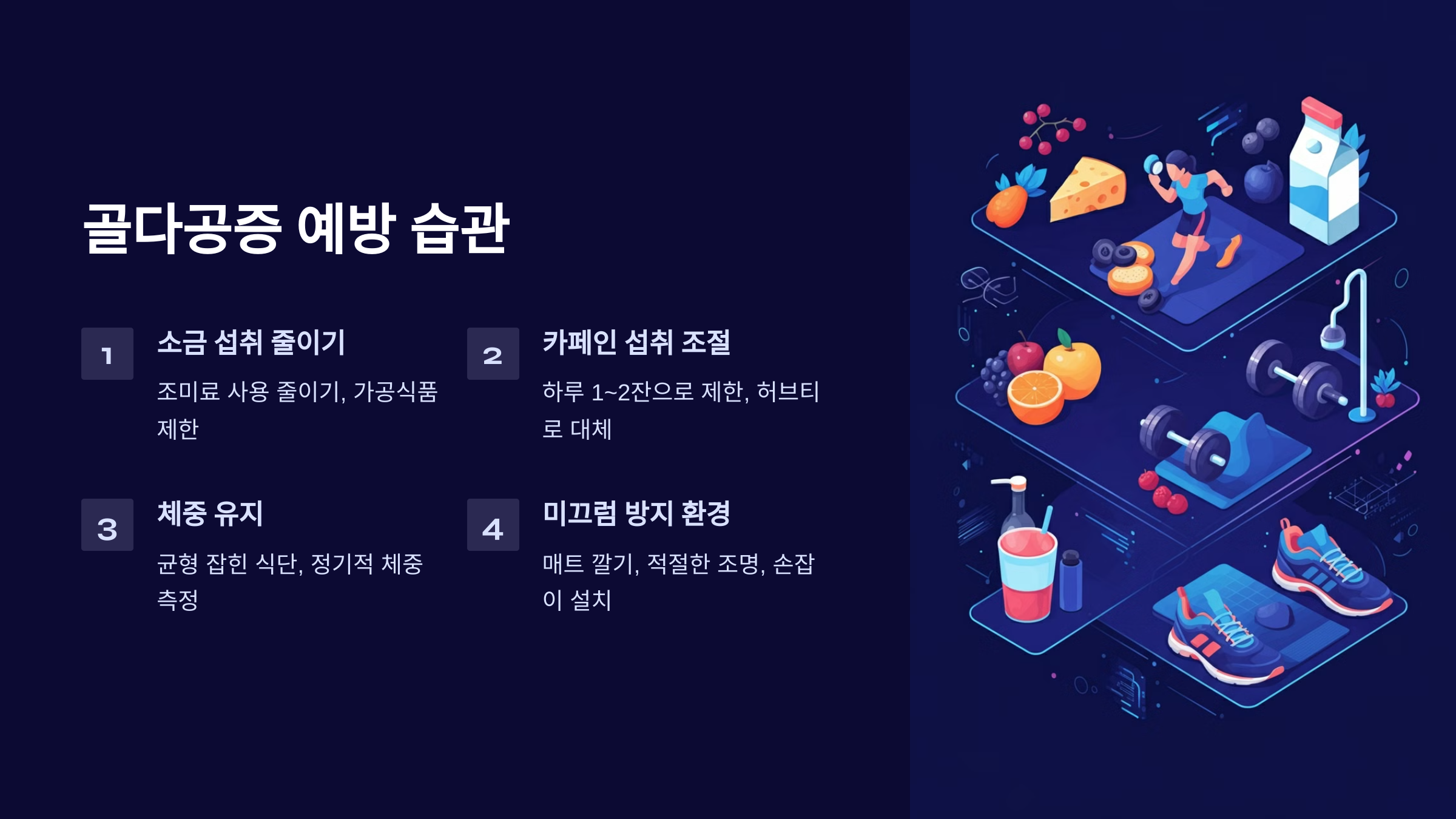 골다공증 예방 습관

1

소금 섭취 줄이기

조미료 사용 줄이기, 가공식품 제한

2

카페인 섭취 조절

하루 1~2잔으로 제한, 허브티로 대체

3

체중 유지

균형 잡힌 식단, 정기적 체중 측정

4

미끄럼 방지 환경

매트 깔기, 적절한 조명, 손잡이 설치